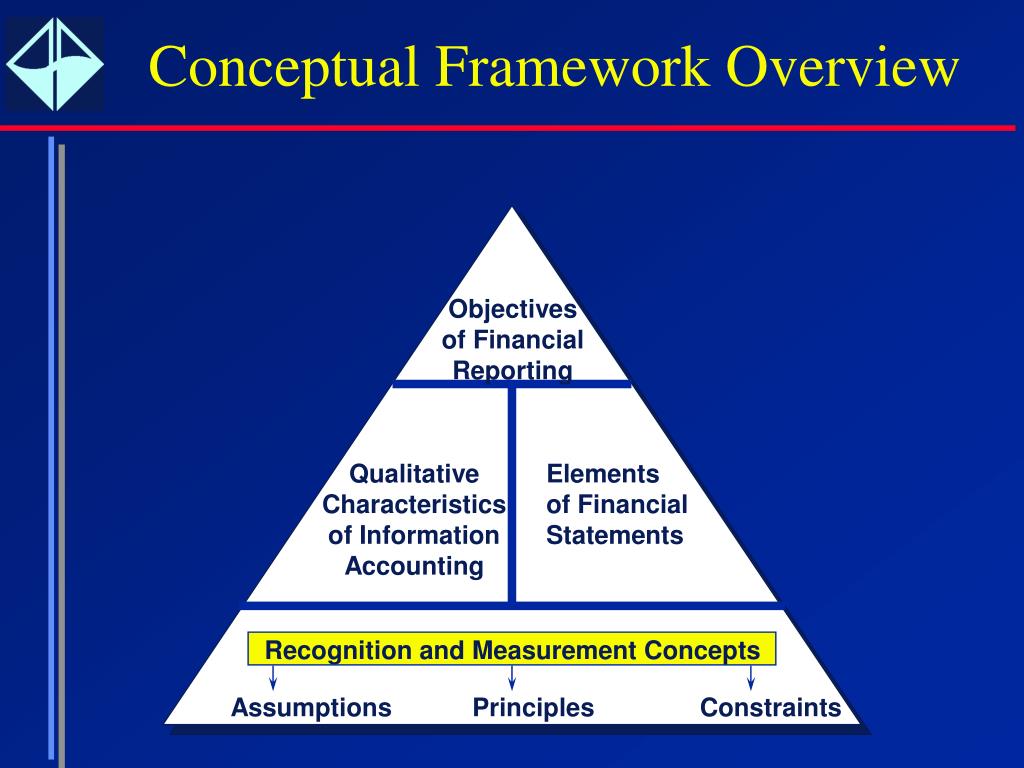 Conceptual Framework Overview

Objectives of Financial Reporting

Qualitative Characteristics of Information Accounting

Elements of Financial Statements

Recognition and Measurement Concepts

Assumptions

Principles

Constraints